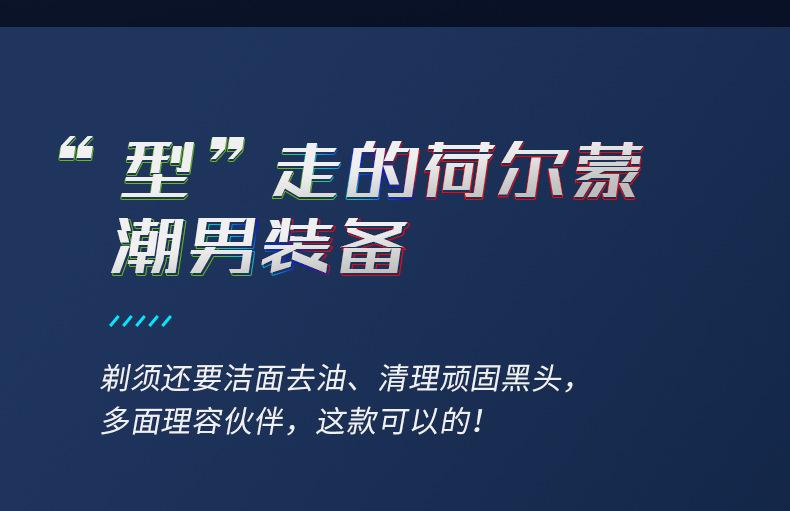 “型”走的荷尔蒙
潮男装备

剃须还要洁面去油、清理顽固黑头，
多面理容伙伴，这款可以的！